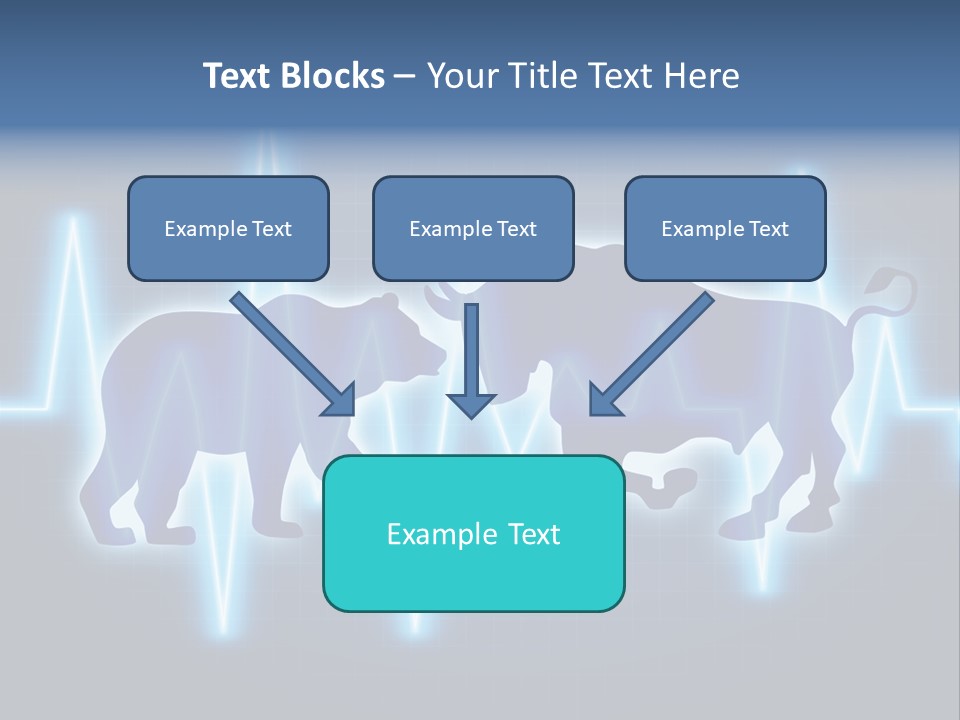 Text Blocks – Your Title Text Here

Example Text

Example Text

Example Text

Example Text